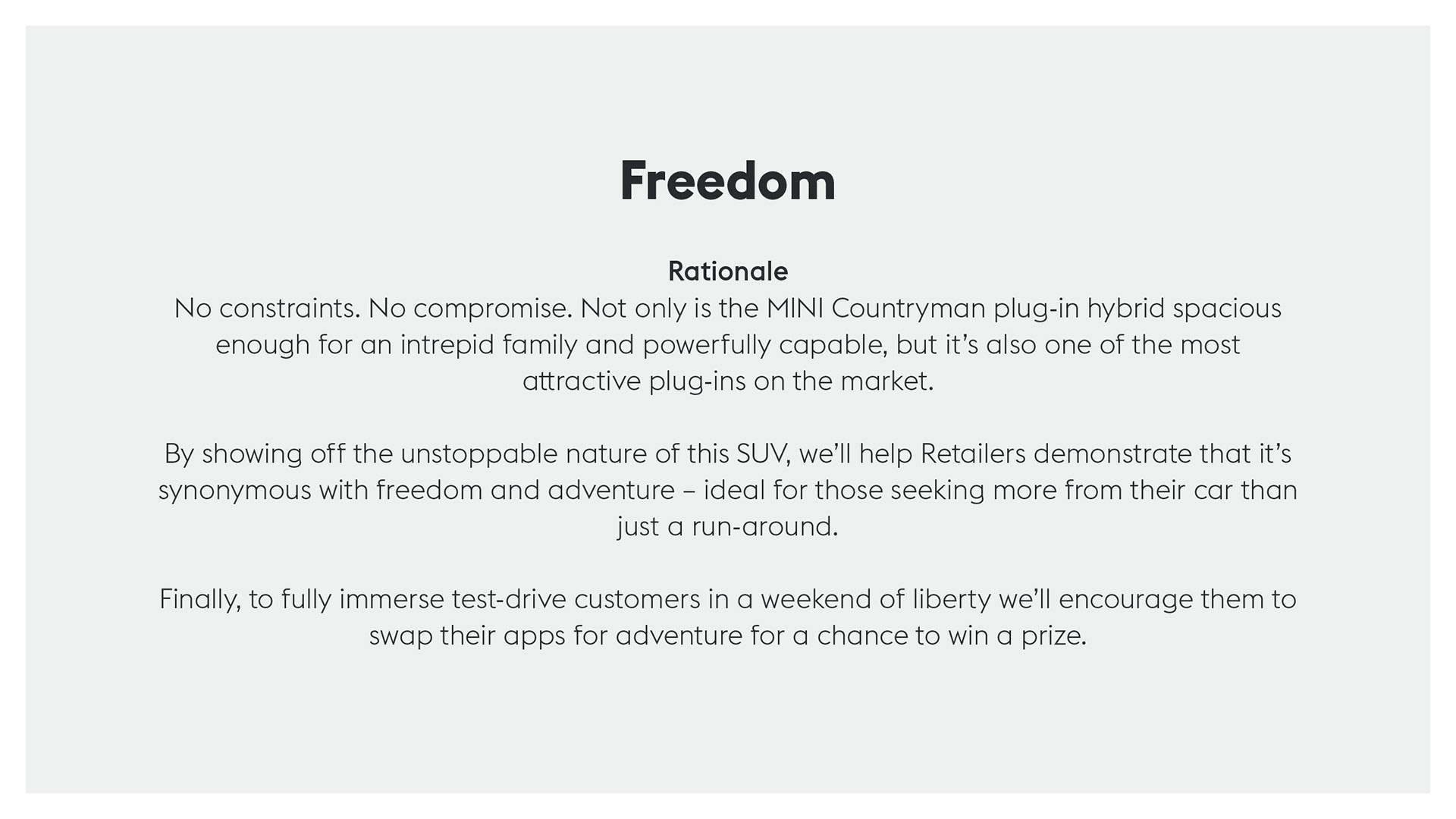 Freedom

Rationale
No constraints. No compromise. Not only is the MINI Countryman plug-in hybrid spacious enough for an intrepid family and powerfully capable, but it’s also one of the most attractive plug-ins on the market.

By showing off the unstoppable nature of this SUV, we’ll help Retailers demonstrate that it’s synonymous with freedom and adventure – ideal for those seeking more from their car than just a run-around.

Finally, to fully immerse test-drive customers in a weekend of liberty we’ll encourage them to swap their apps for adventure for a chance to win a prize.